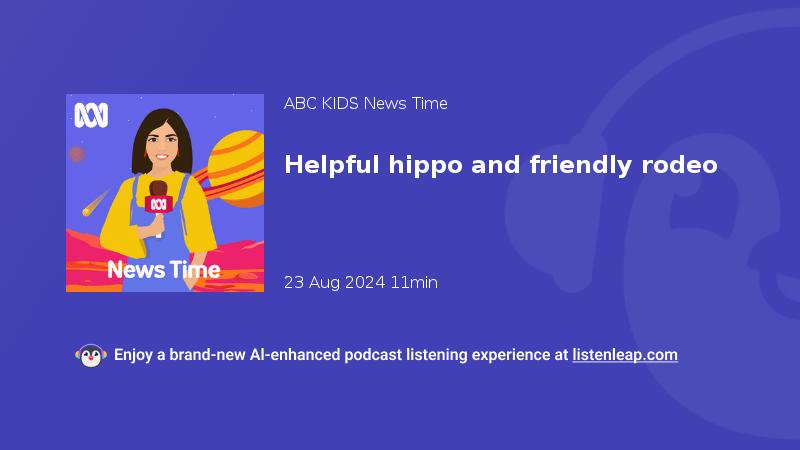 News Time

ABC KIDS News Time

Helpful hippo and friendly rodeo

23 Aug 2024 11min

Enjoy a brand-new AI-enhanced podcast listening experience at listenleap.com